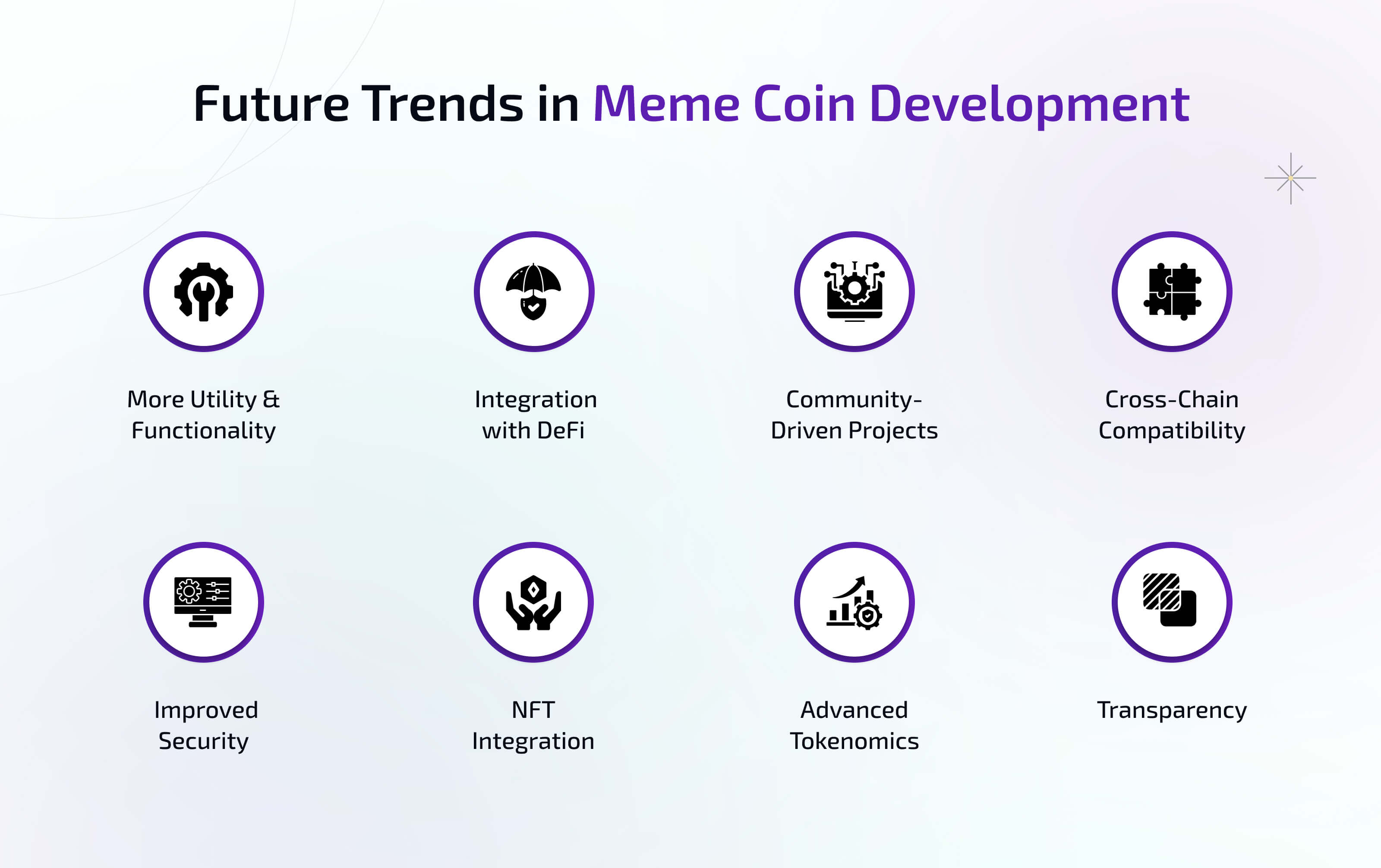 Future Trends in Meme Coin Development

More Utility & Functionality

Integration with DeFi

Community-Driven Projects

Cross-Chain Compatibility

Improved Security

NFT Integration

Advanced Tokenomics

Transparency